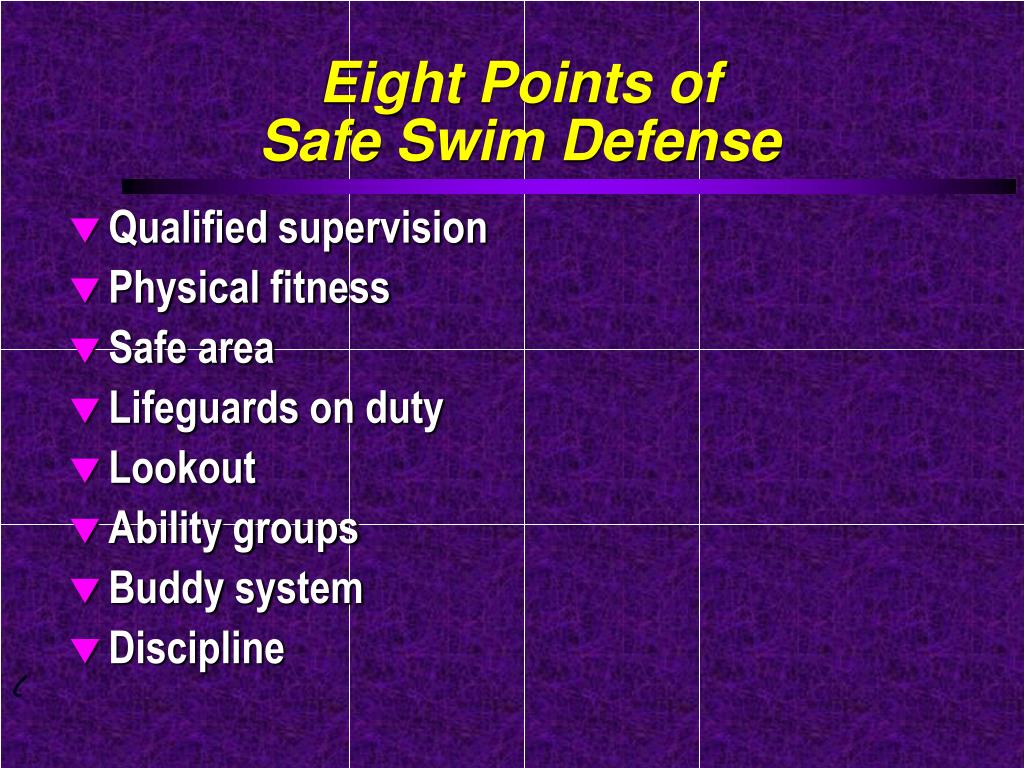 Eight Points of
Safe Swim Defense

Qualified supervision
Physical fitness
Safe area
Lifeguards on duty
Lookout
Ability groups
Buddy system
Discipline